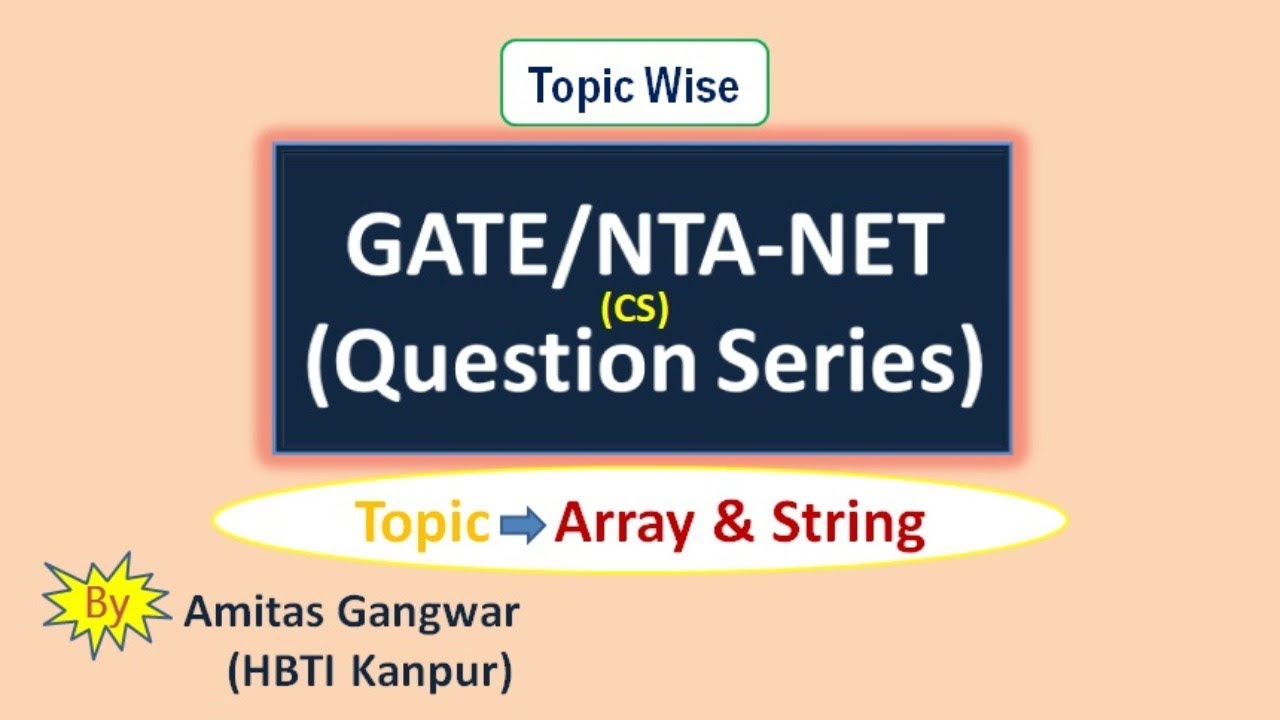 Topic Wise

GATE/NTA-NET
(CS)
(Question Series)

Topic Array & String

By Amitas Gangwar
(HBTI Kanpur)